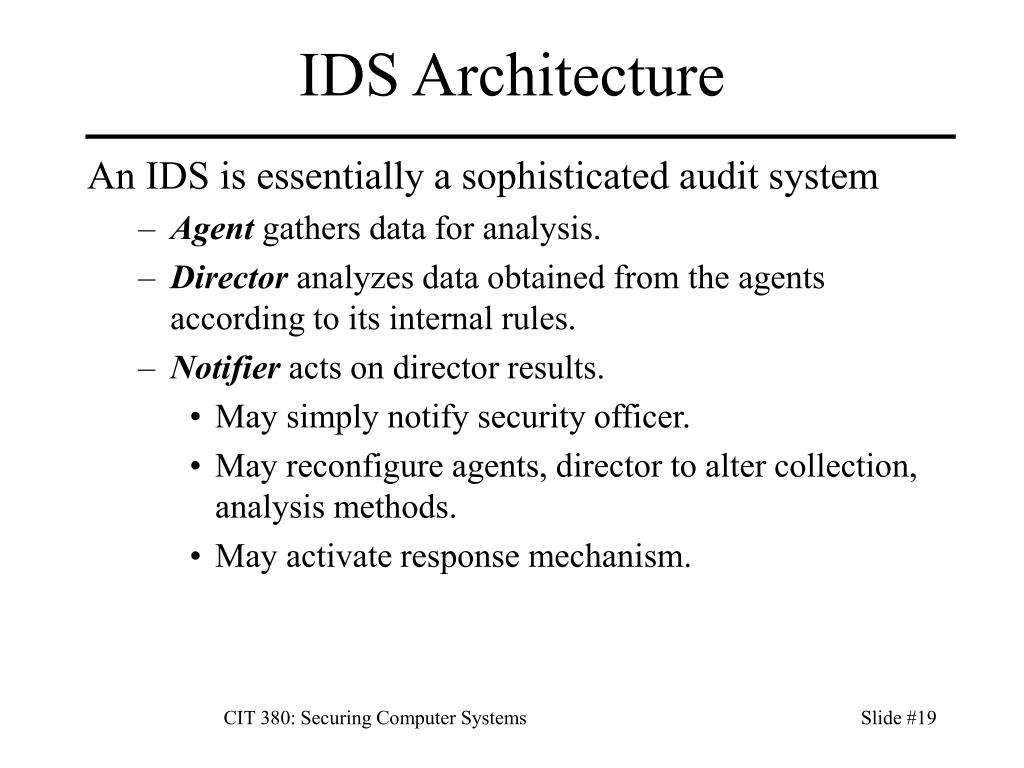 IDS Architecture

An IDS is essentially a sophisticated audit system

– Agent gathers data for analysis.
– Director analyzes data obtained from the agents according to its internal rules.
– Notifier acts on director results.
• May simply notify security officer.
• May reconfigure agents, director to alter collection, analysis methods.
• May activate response mechanism.

CIT 380: Securing Computer Systems

Slide #19